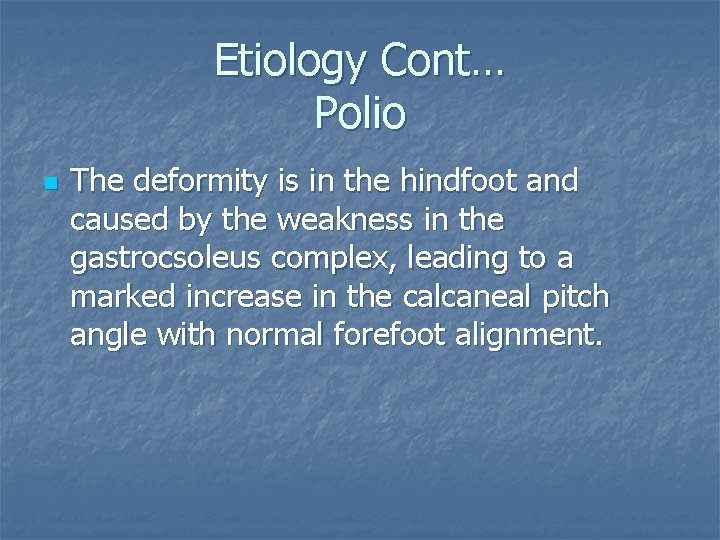 Etiology Cont…
Polio

The deformity is in the hindfoot and caused by the weakness in the gastrocsoleus complex, leading to a marked increase in the calcaneal pitch angle with normal forefoot alignment.